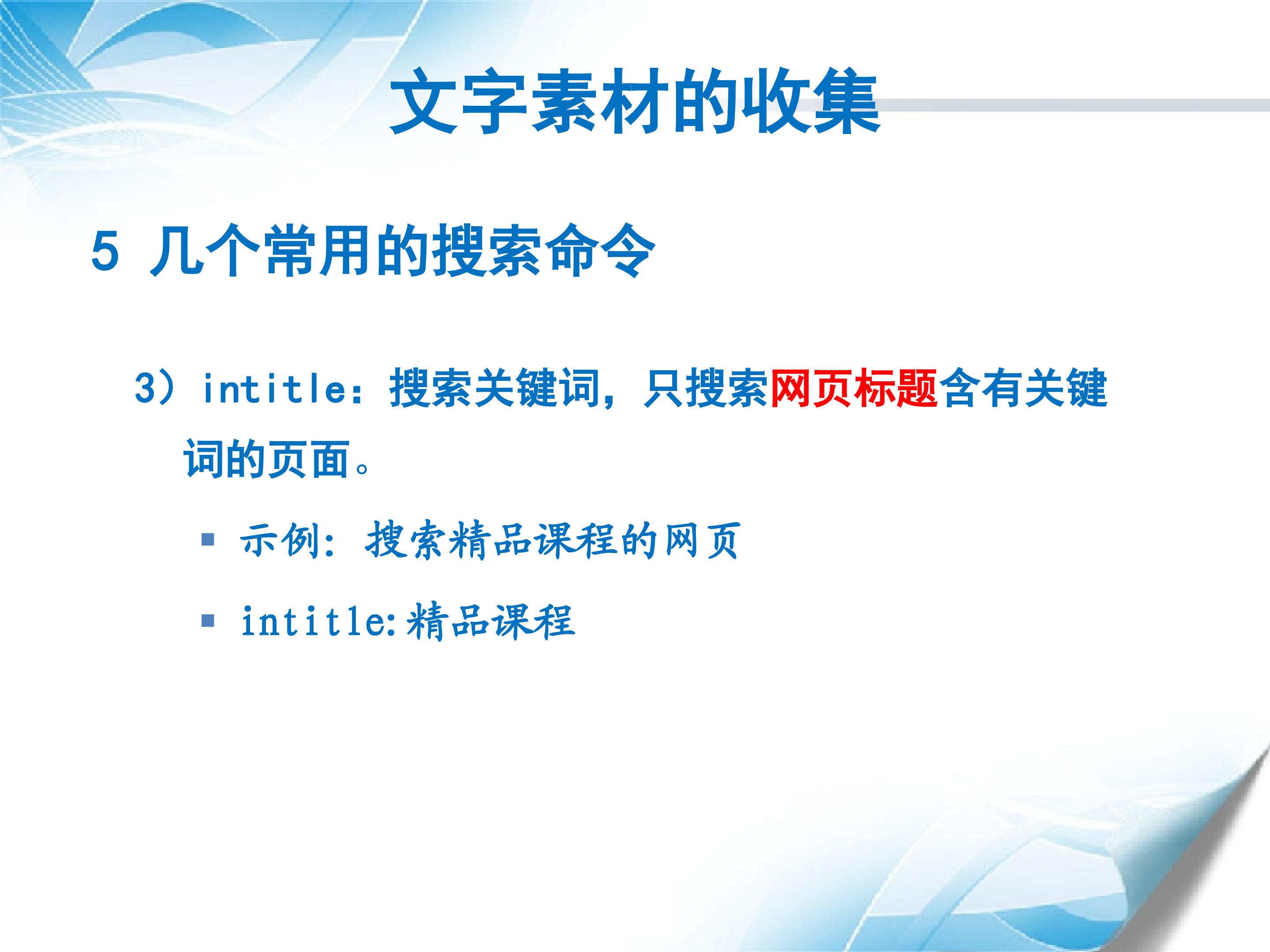 文字素材的收集

5 几个常用的搜索命令

3）intitle：搜索关键词，只搜索网页标题含有关键词的页面。

▪ 示例：搜索精品课程的网页

▪ intitle:精品课程